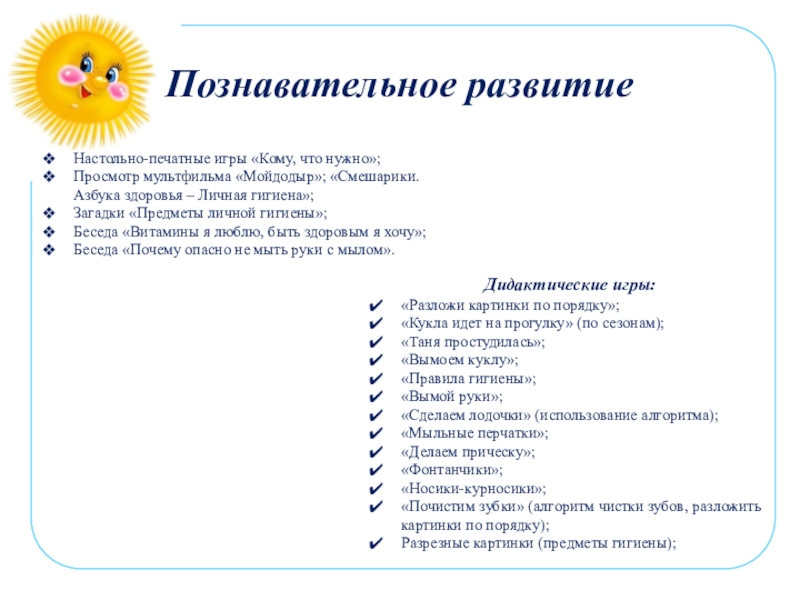 Познавательное развитие

❖ Настольно-печатные игры «Кому, что нужно»;
❖ Просмотр мультфильма «Мойдодыр»; «Смешарики. Азбука здоровья – Личная гигиена»;
❖ Загадки «Предметы личной гигиены»;
❖ Беседа «Витамины я люблю, быть здоровым я хочу»;
❖ Беседа «Почему опасно не мыть руки с мылом».

Дидактические игры:
✔ «Разложи картинки по порядку»;
✔ «Кукла идет на прогулку» (по сезонам);
✔ «Таня простудилась»;
✔ «Вымоем куклу»;
✔ «Правила гигиены»;
✔ «Вымой руки»;
✔ «Сделаем лодочки» (использование алгоритма);
✔ «Мыльные перчатки»;
✔ «Делаем прическу»;
✔ «Фонтанчики»;
✔ «Носики-курносики»;
✔ «Почистим зубки» (алгоритм чистки зубов, разложить картинки по порядку);
✔ Разрезные картинки (предметы гигиены);